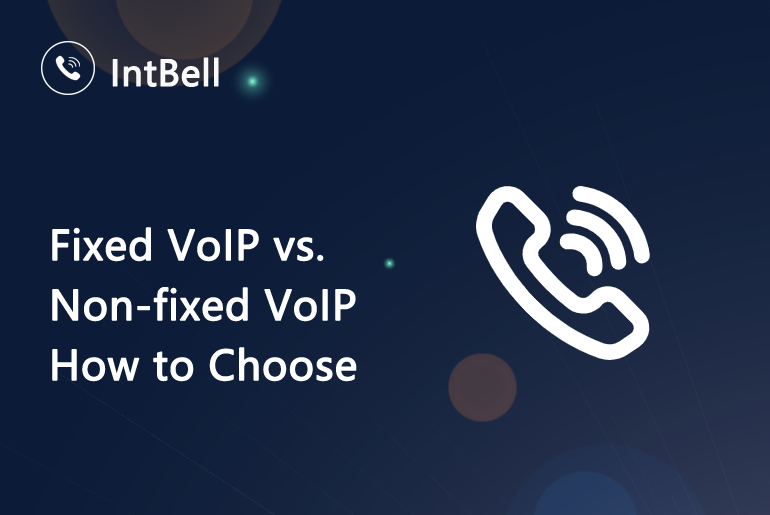 IntBell

Fixed VoIP vs.
Non-fixed VoIP
How to Choose